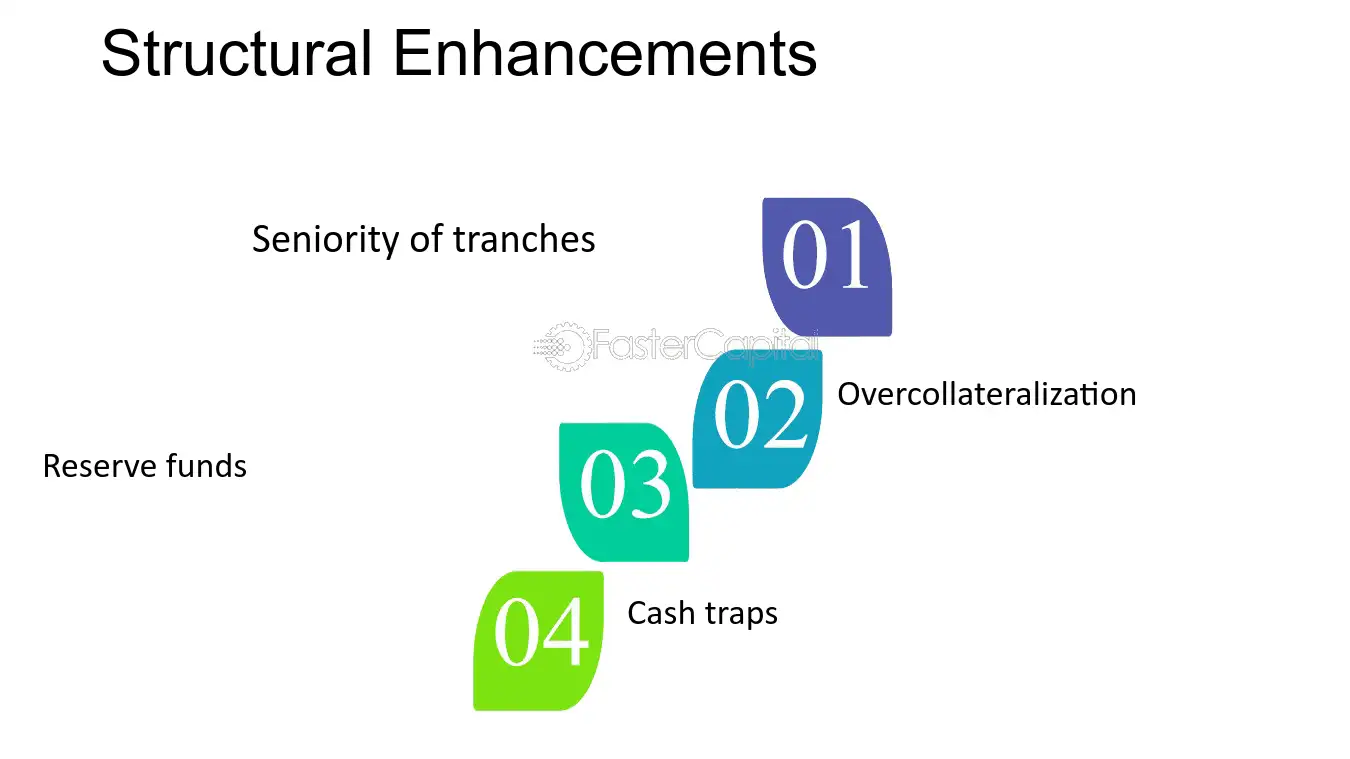 Structural Enhancements

Seniority of tranches

01

FasterCapital

02

Overcollateralization

Reserve funds

03

04

Cash traps